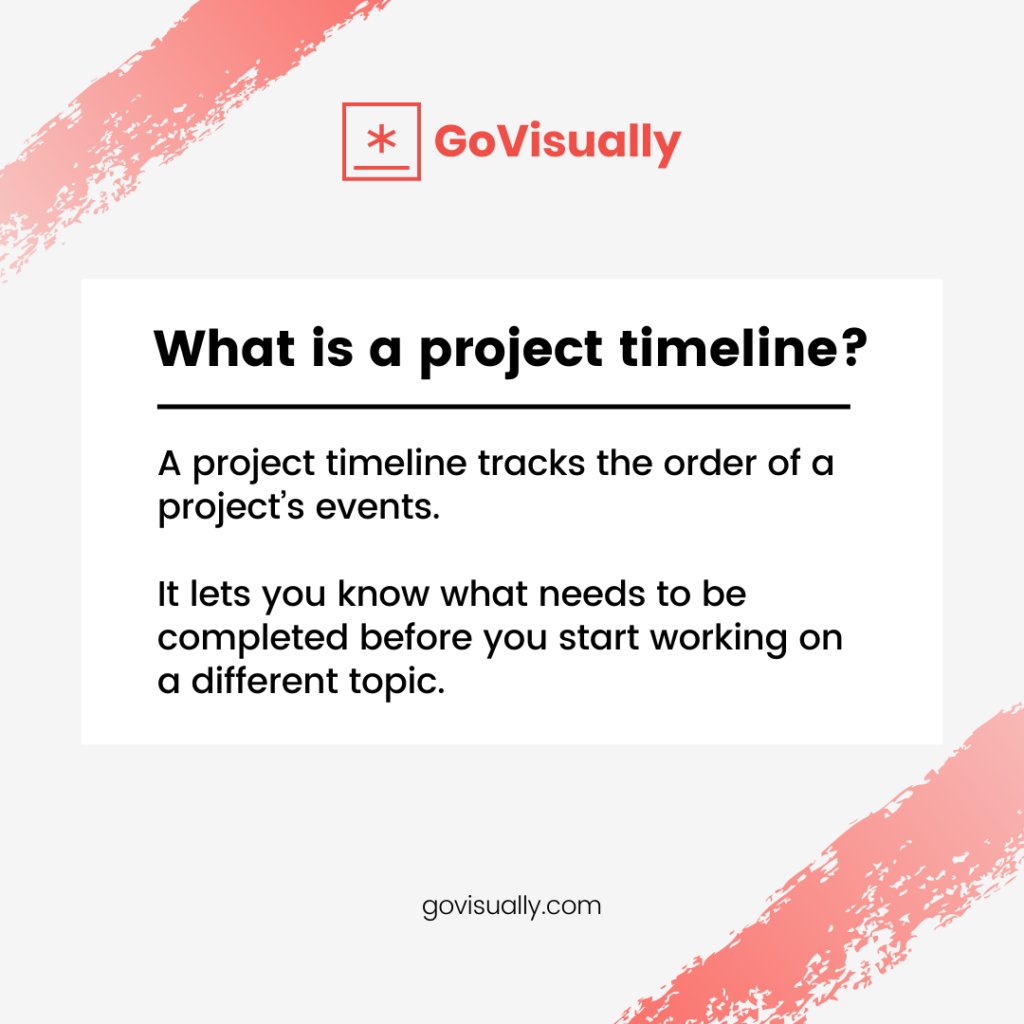 GoVisually

What is a project timeline?

A project timeline tracks the order of a project's events.

It lets you know what needs to be completed before you start working on a different topic.

govisually.com